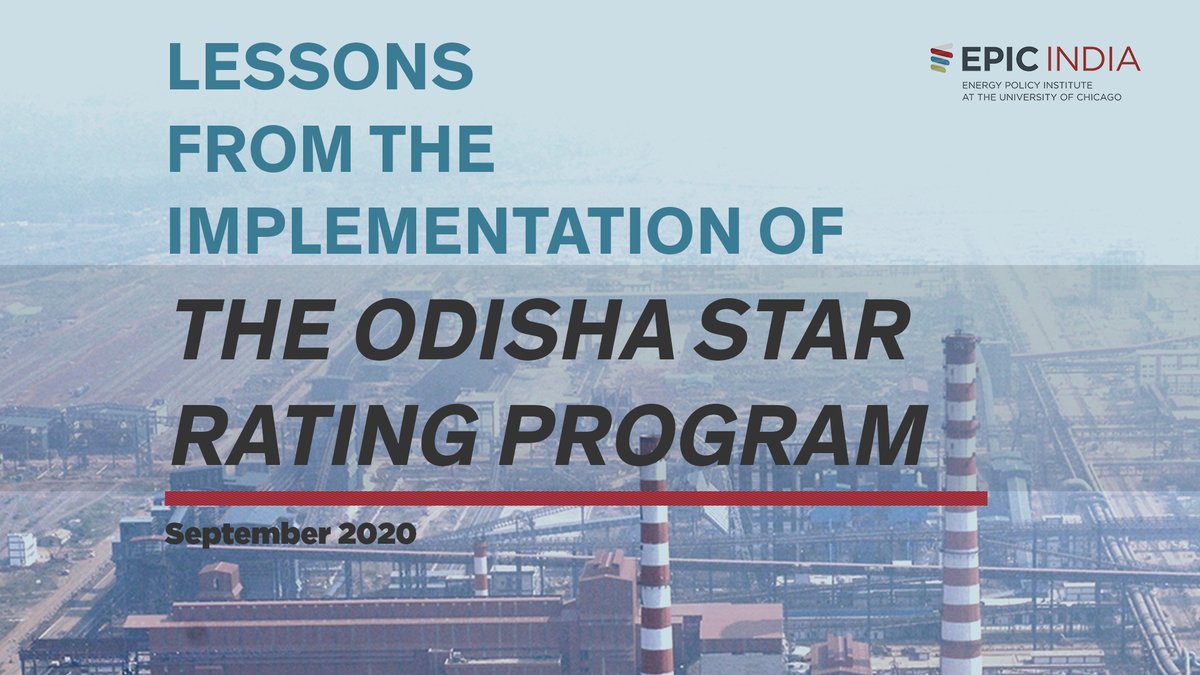 LESSONS FROM THE IMPLEMENTATION OF

THE ODISHA STAR RATING PROGRAM

September 2020

EPIC INDIA
ENERGY POLICY INSTITUTE AT THE UNIVERSITY OF CHICAGO